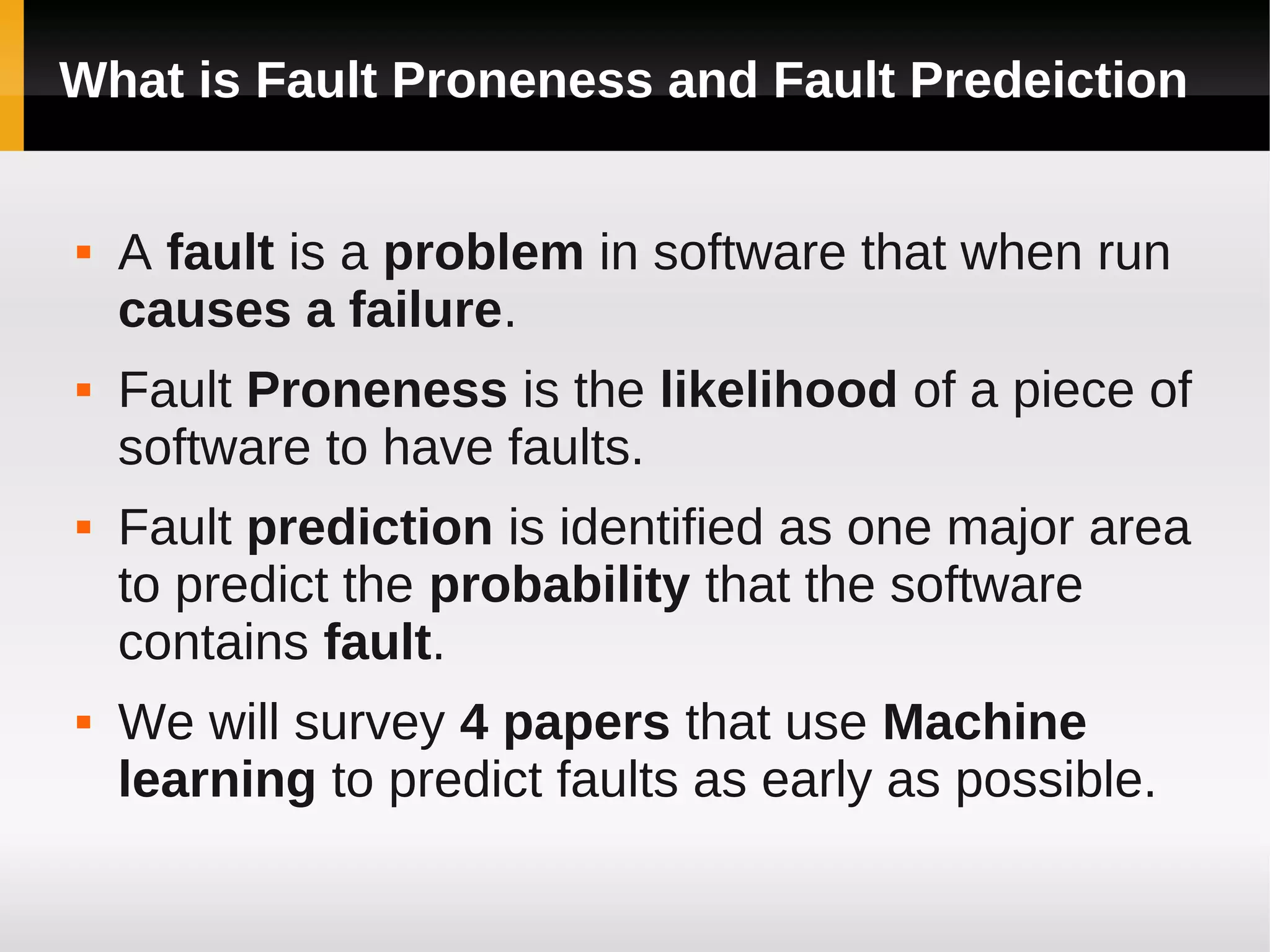 What is Fault Proneness and Fault Predeiction

- A fault is a problem in software that when run causes a failure.
- Fault Proneness is the likelihood of a piece of software to have faults.
- Fault prediction is identified as one major area to predict the probability that the software contains fault.
- We will survey 4 papers that use Machine learning to predict faults as early as possible.